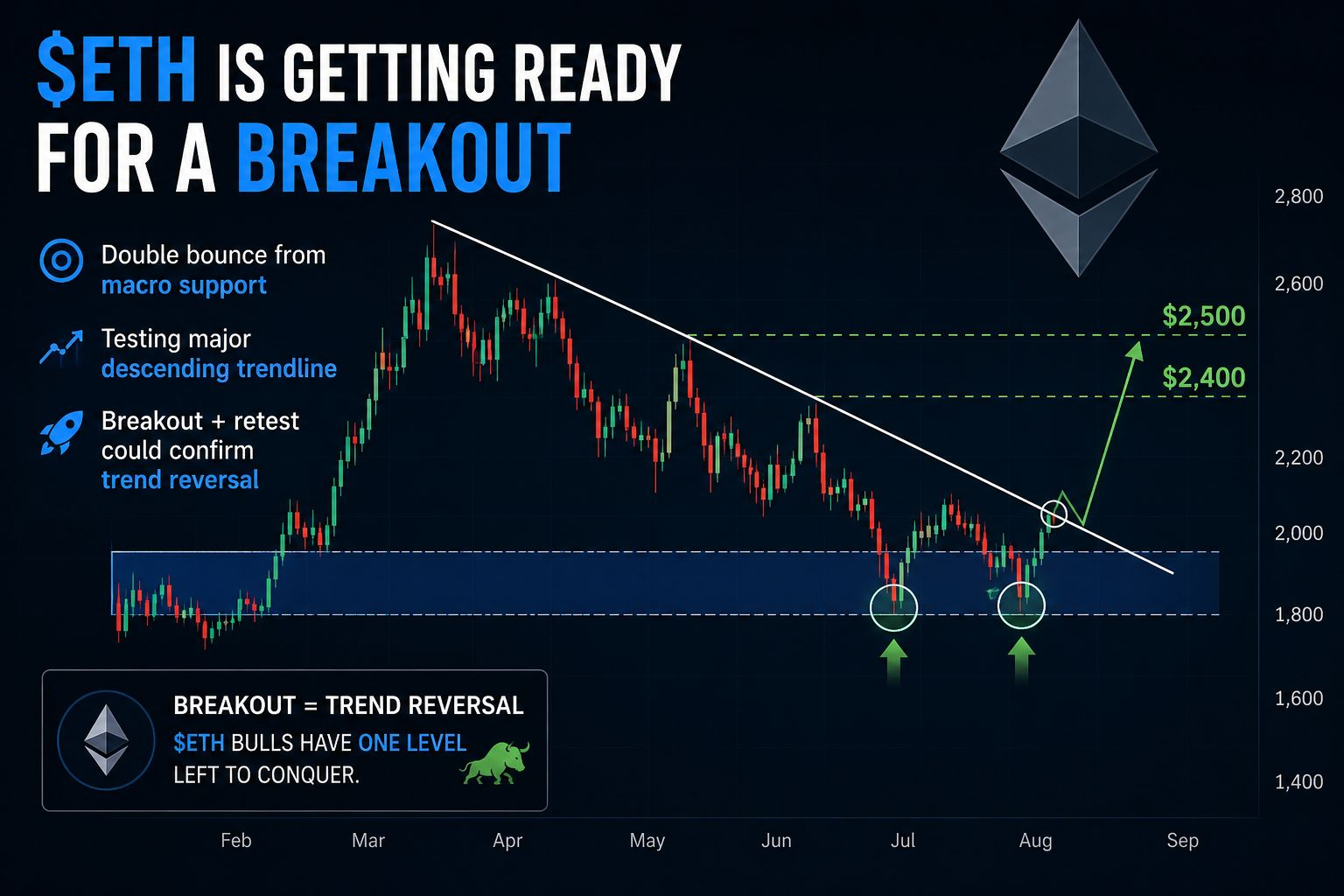 $ETH IS GETTING READY FOR A BREAKOUT

Double bounce from macro support

Testing major descending trendline

Breakout + retest could confirm trend reversal

$2,500

$2,400

2,800
2,600
2,200
2,000
1,800
1,600
1,400

BREAKOUT = TREND REVERSAL
$ETH BULLS HAVE ONE LEVEL LEFT TO CONQUER.

Feb Mar Apr May Jun Jul Aug Sep